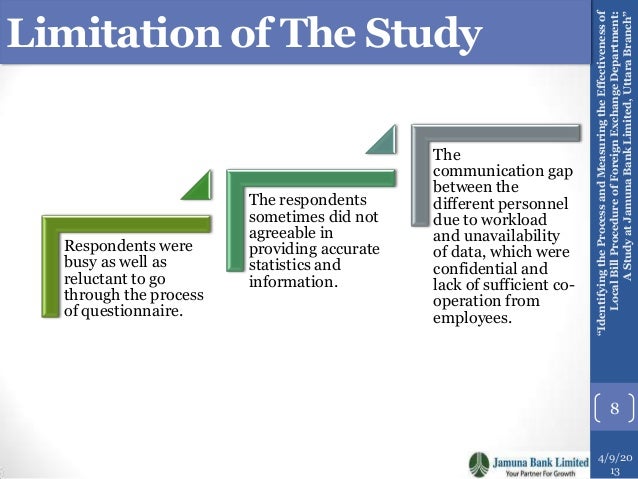 Limitation of The Study

Respondents were busy as well as reluctant to go through the process of questionnaire.

The respondents sometimes did not agreeable in providing accurate statistics and information.

The communication gap between the different personnel due to workload and unavailability of data, which were confidential and lack of sufficient co-operation from employees.

"Identifying the Process and Measuring the Effectiveness of Local Bill Procedure of Foreign Exchange Department: A Study at Jamuna Bank Limited, Uttara Branch"

8

Jamuna Bank Limited
Your Partner For Growth

4/9/2013